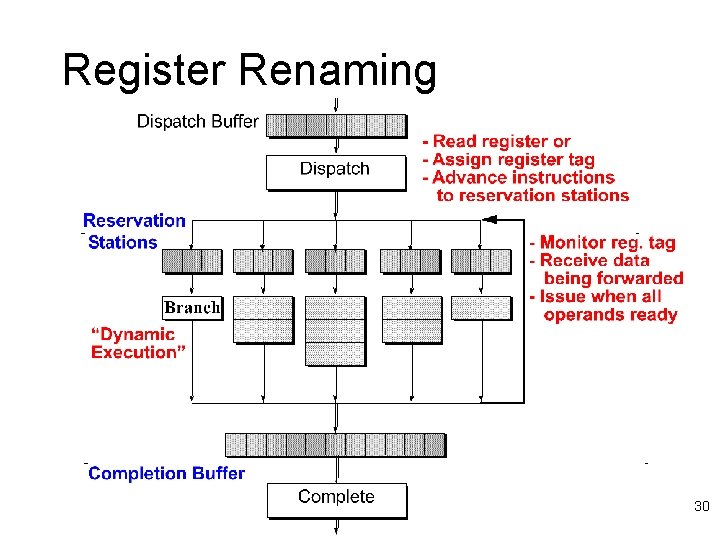 Register Renaming

Dispatch Buffer

Dispatch

- Read register or
- Assign register tag
- Advance instructions to reservation stations

Reservation Stations

- Monitor reg. tag
- Receive data being forwarded
- Issue when all operands ready

Branch

"Dynamic Execution"

Completion Buffer

Complete

30